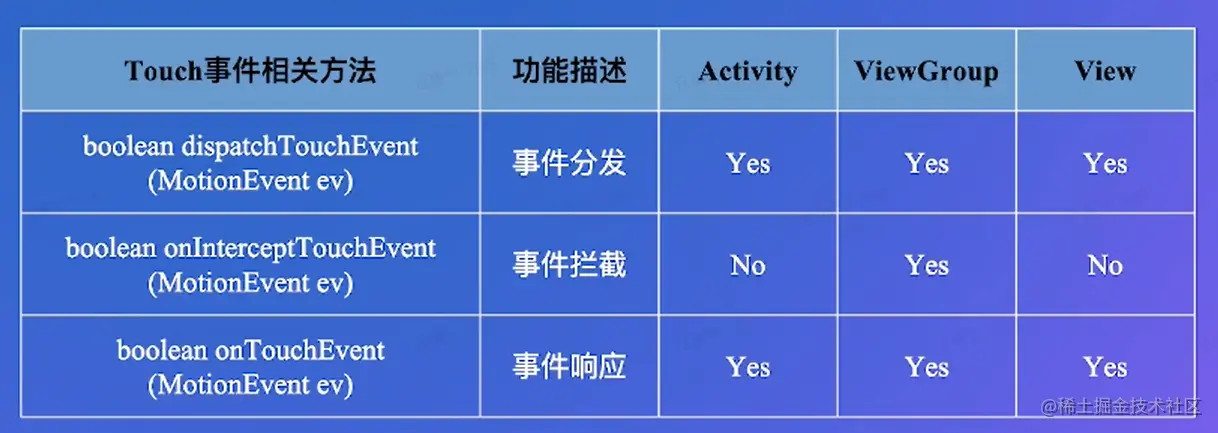 | Touch事件相关方法 | 功能描述 | Activity | ViewGroup | View |
|---|---|---|---|---|
| boolean dispatchTouchEvent (MotionEvent ev) | 事件分发 | Yes | Yes | Yes |
| boolean onInterceptTouchEvent (MotionEvent ev) | 事件拦截 | No | Yes | No |
| boolean onTouchEvent (MotionEvent ev) | 事件响应 | Yes | Yes | Yes |

@稀土掘金技术社区